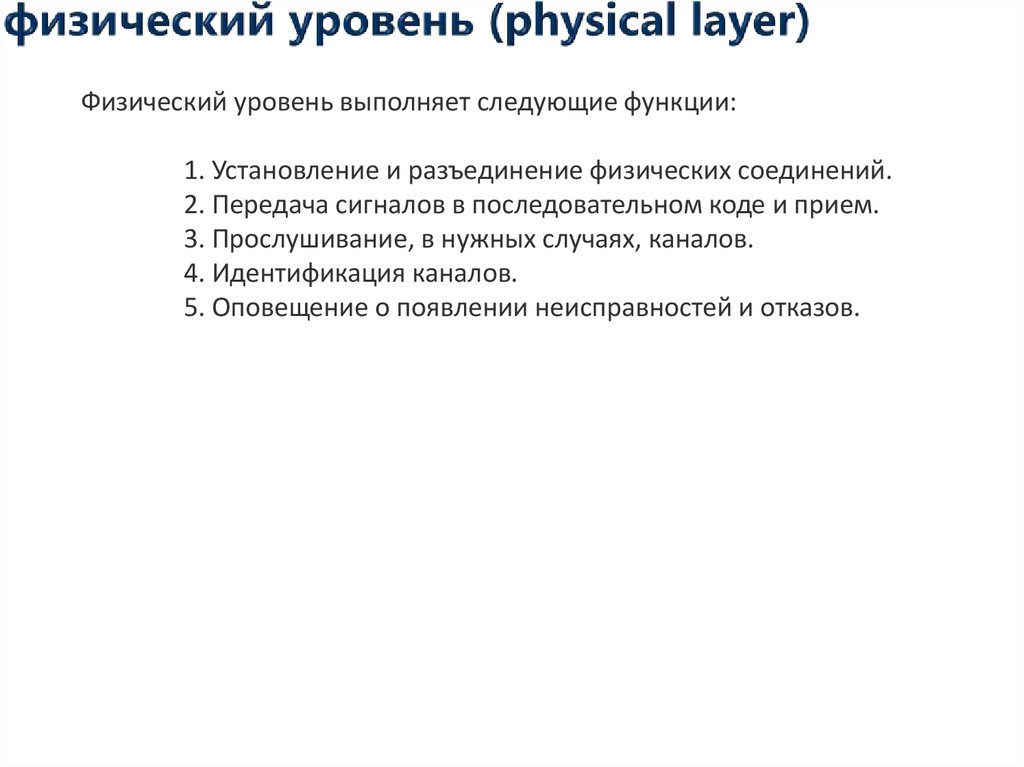 физический уровень (physical layer)

Физический уровень выполняет следующие функции:

1. Установление и разъединение физических соединений.
2. Передача сигналов в последовательном коде и прием.
3. Прослушивание, в нужных случаях, каналов.
4. Идентификация каналов.
5. Оповещение о появлении неисправностей и отказов.